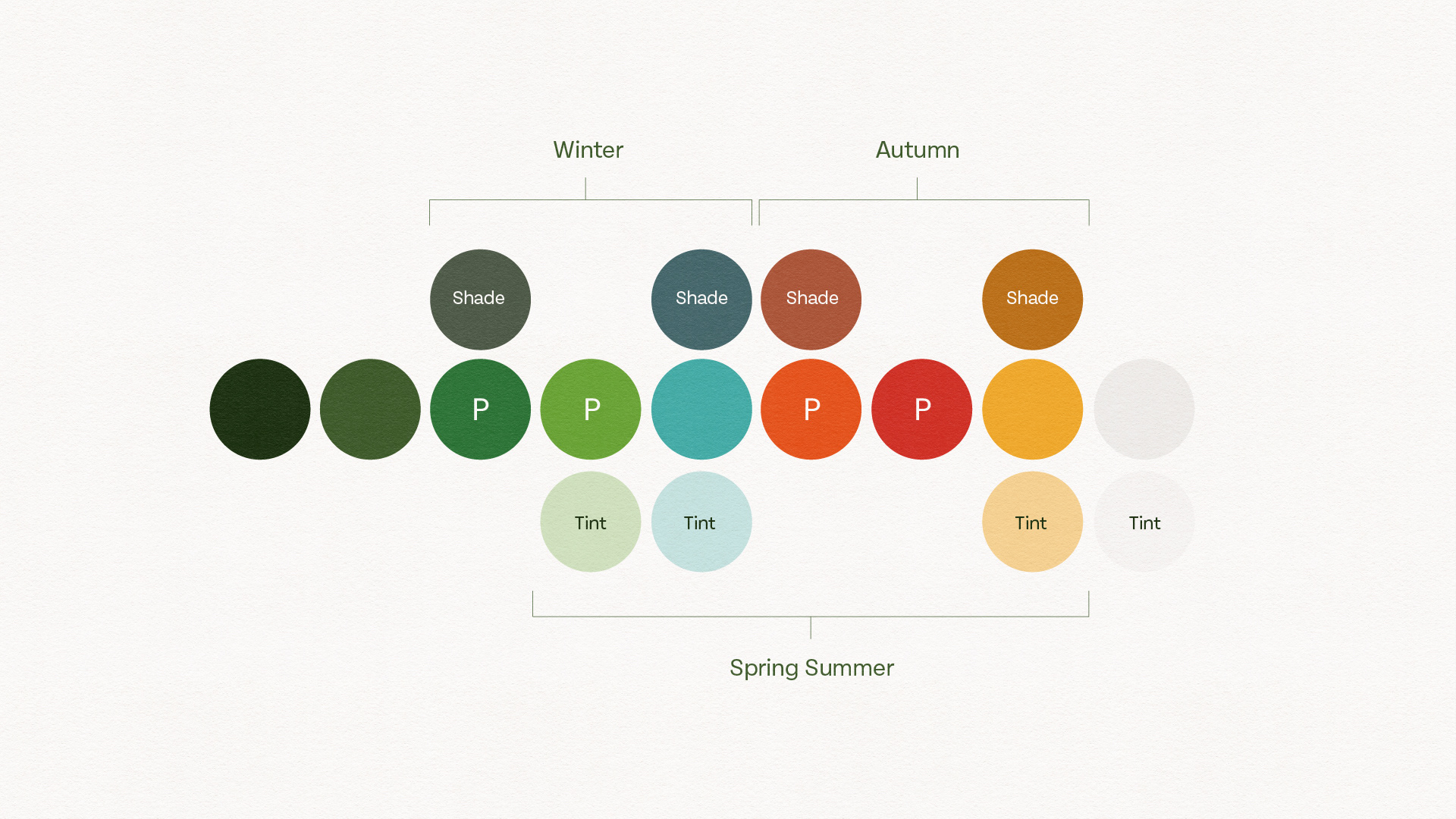 Winter

Autumn

Shade Shade Shade Shade

P P P P

Tint Tint Tint Tint

Spring Summer